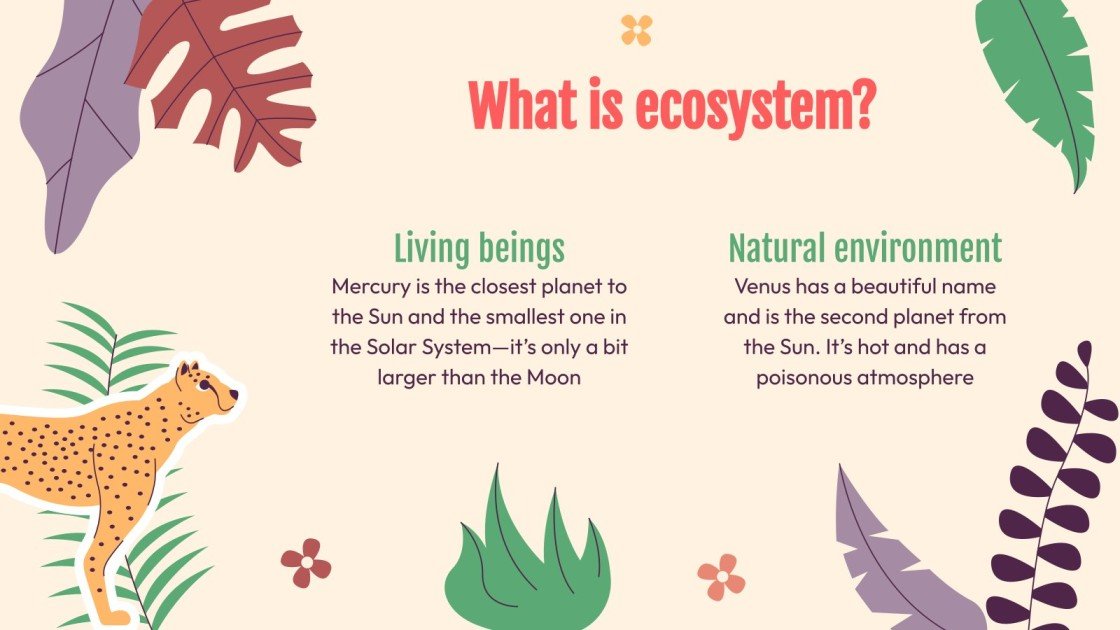 What is ecosystem?

Living beings
Mercury is the closest planet to the Sun and the smallest one in the Solar System—it's only a bit larger than the Moon

Natural environment
Venus has a beautiful name and is the second planet from the Sun. It's hot and has a poisonous atmosphere